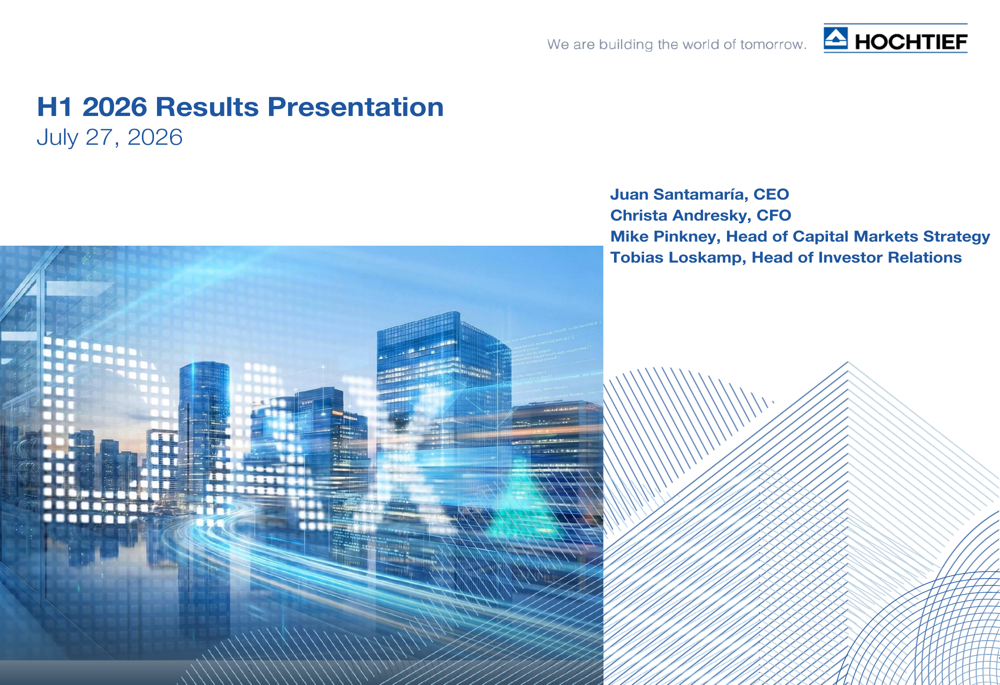 We are building the world of tomorrow.

HOCHTIEF

H1 2026 Results Presentation
July 27, 2026

Juan Santamaría, CEO
Christa Andresky, CFO
Mike Pinkney, Head of Capital Markets Strategy
Tobias Loskamp, Head of Investor Relations